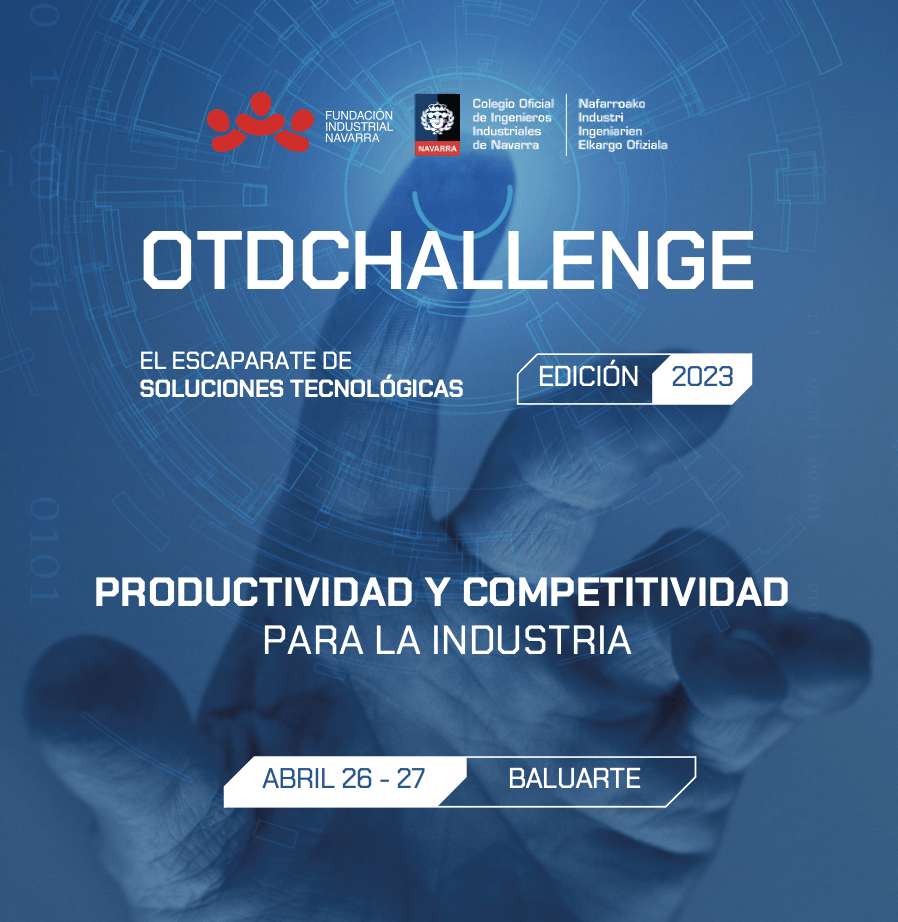 FUNDACIÓN INDUSTRIAL NAVARRA

NAVARRA

Colegio Oficial de Ingenieros Industriales de Navarra

Nafarroako Industri Ingeniarien Elkargo Ofiziala

OTDCHALLENGE

EL ESCAPARATE DE SOLUCIONES TECNOLÓGICAS

EDICIÓN 2023

PRODUCTIVIDAD Y COMPETITIVIDAD
PARA LA INDUSTRIA

ABRIL 26 - 27

BALUARTE